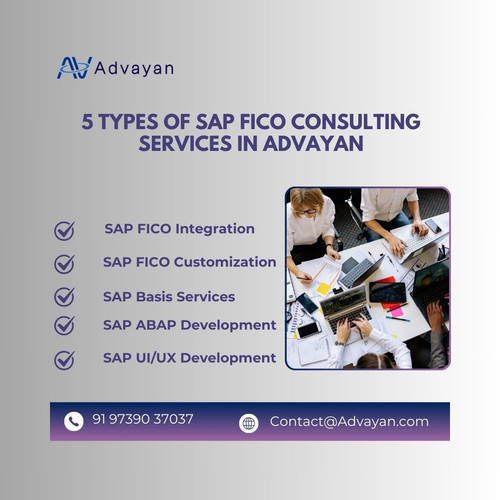 Advayan

5 TYPES OF SAP FICO CONSULTING SERVICES IN ADVAYAN

SAP FICO Integration

SAP FICO Customization

SAP Basis Services

SAP ABAP Development

SAP UI/UX Development

91 97390 37037

Contact@Advayan.com